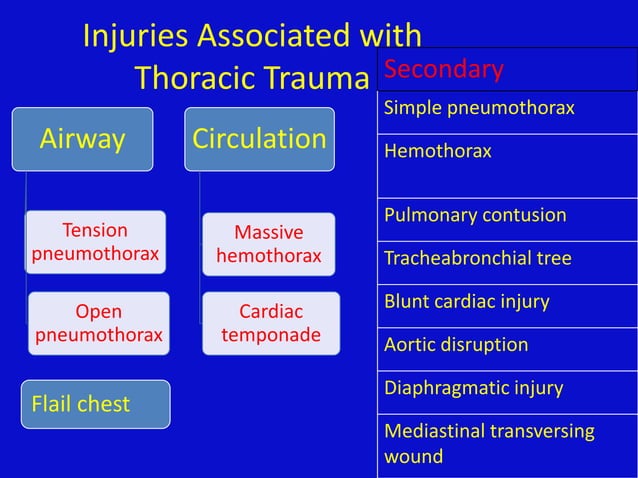 Injuries Associated with Thoracic Trauma

Airway

Tension pneumothorax

Open pneumothorax

Flail chest

Circulation

Massive hemothorax

Cardiac temponade

| Secondary |
|---|
| Simple pneumothorax |
| Hemothorax |
| Pulmonary contusion |
| Tracheabronchial tree |
| Blunt cardiac injury |
| Aortic disruption |
| Diaphragmatic injury |
| Mediastinal transversing wound |